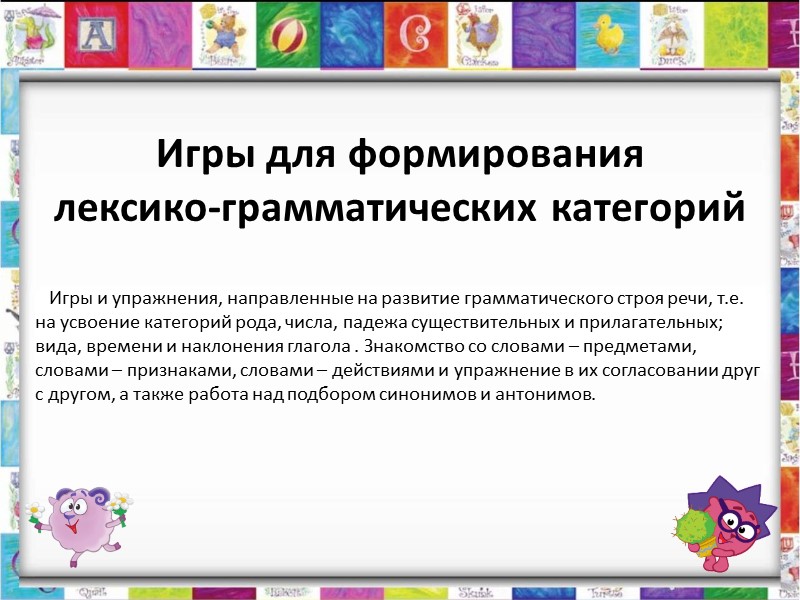 Игры для формирования лексико-грамматических категорий

Игры и упражнения, направленные на развитие грамматического строя речи, т.е. на усвоение категорий рода, числа, падежа существительных и прилагательных; вида, времени и наклонения глагола . Знакомство со словами – предметами, словами – признаками, словами – действиями и упражнение в их согласовании друг с другом, а также работа над подбором синонимов и антонимов.